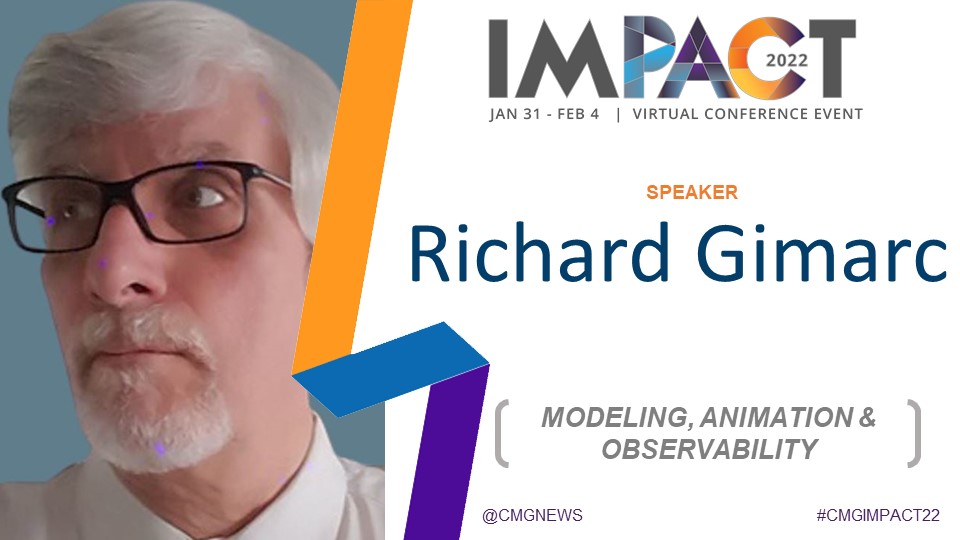 IMPACT 2022
JAN 31 - FEB 4 | VIRTUAL CONFERENCE EVENT

SPEAKER
Richard Gimarc

MODELING, ANIMATION & OBSERVABILITY

@CMGNEWS

#CMGIMPACT22